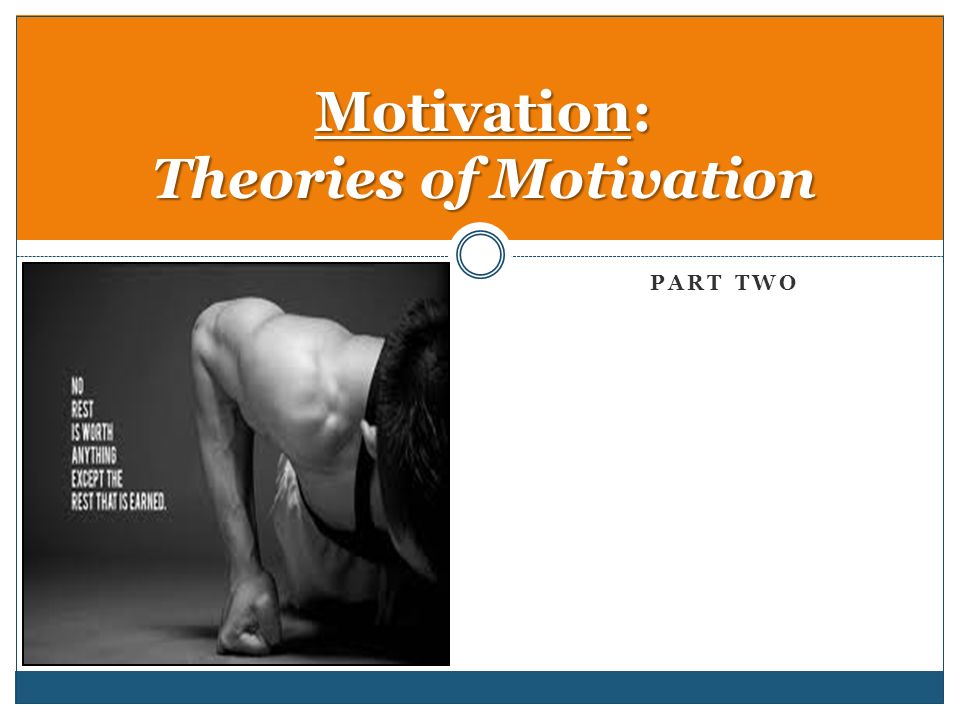 Motivation:
Theories of Motivation

PART TWO

NO
REST
IS WORTH
ANYTHING
EXCEPT THE
REST THAT IS EARNED.